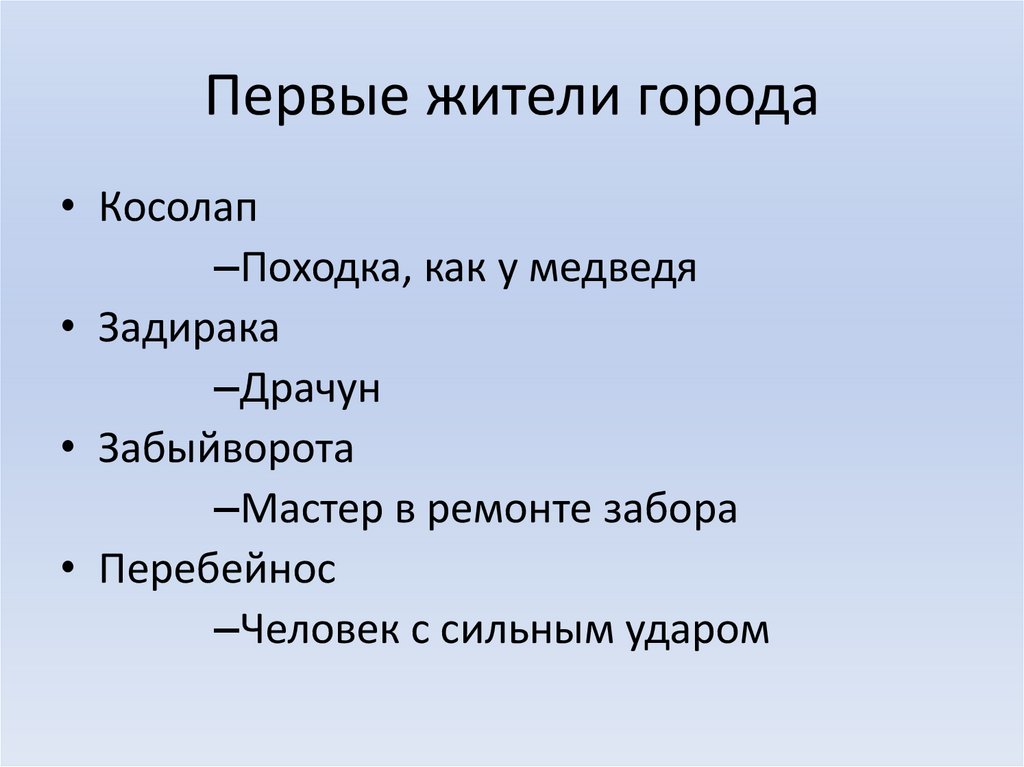 Первые жители города

• Косолап

–Походка, как у медведя

• Задирака

–Драчун

• Забыйворота

–Мастер в ремонте забора

• Перебейнос

–Человек с сильным ударом